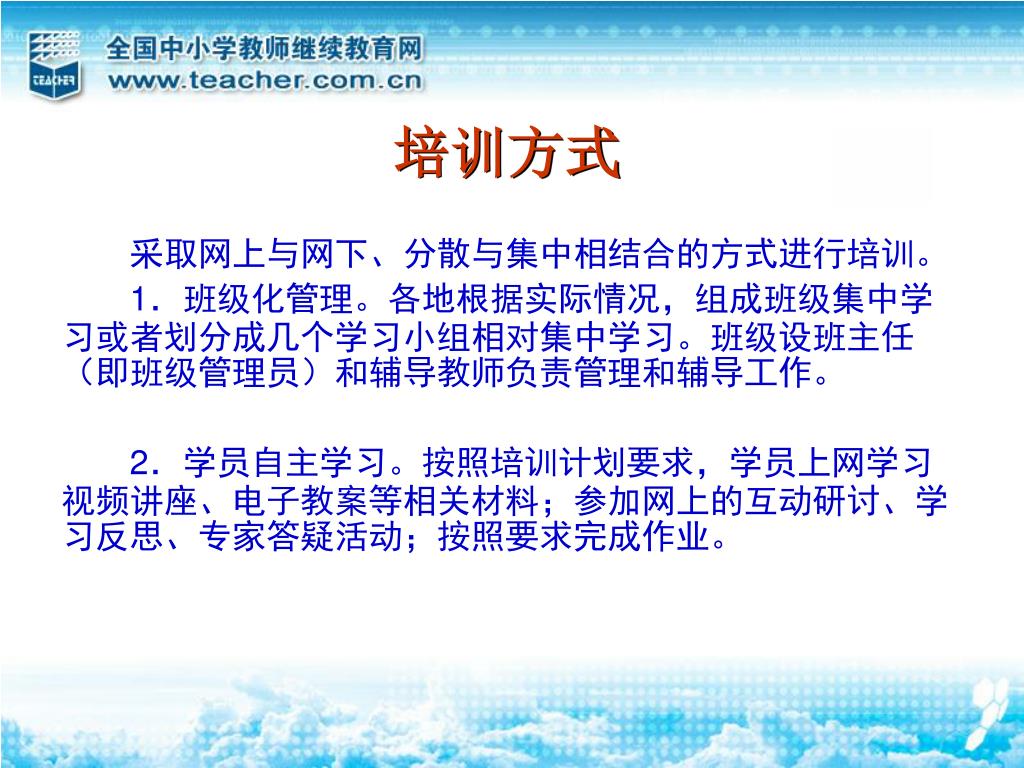 TEACHER
全国中小学教师继续教育网
www.teacher.com.cn

培训方式

采取网上与网下、分散与集中相结合的方式进行培训。

1．班级化管理。各地根据实际情况，组成班级集中学习或者划分成几个学习小组相对集中学习。班级设班主任（即班级管理员）和辅导教师负责管理和辅导工作。

2．学员自主学习。按照培训计划要求，学员上网学习视频讲座、电子教案等相关材料；参加网上的互动研讨、学习反思、专家答疑活动；按照要求完成作业。